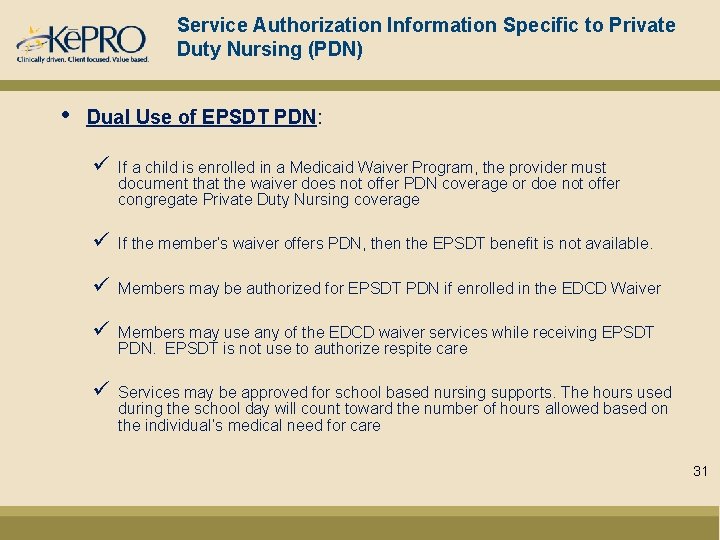 KēPRO
Clinically driven. Client focused. Value based.

Service Authorization Information Specific to Private Duty Nursing (PDN)

• Dual Use of EPSDT PDN:

✓ If a child is enrolled in a Medicaid Waiver Program, the provider must document that the waiver does not offer PDN coverage or doe not offer congregate Private Duty Nursing coverage

✓ If the member's waiver offers PDN, then the EPSDT benefit is not available.

✓ Members may be authorized for EPSDT PDN if enrolled in the EDCD Waiver

✓ Members may use any of the EDCD waiver services while receiving EPSDT PDN. EPSDT is not use to authorize respite care

✓ Services may be approved for school based nursing supports. The hours used during the school day will count toward the number of hours allowed based on the individual's medical need for care

31